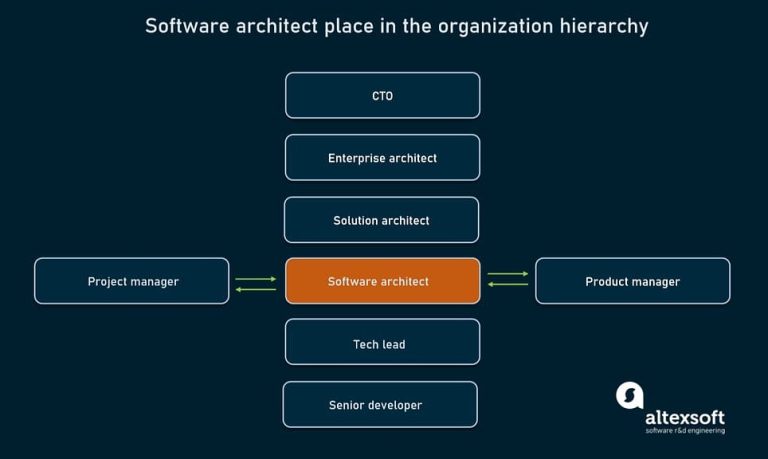 Software architect place in the organization hierarchy

CTO

Enterprise architect

Solution architect

Project manager

Software architect

Product manager

Tech lead

Senior developer

altexsoft
software r&d engineering